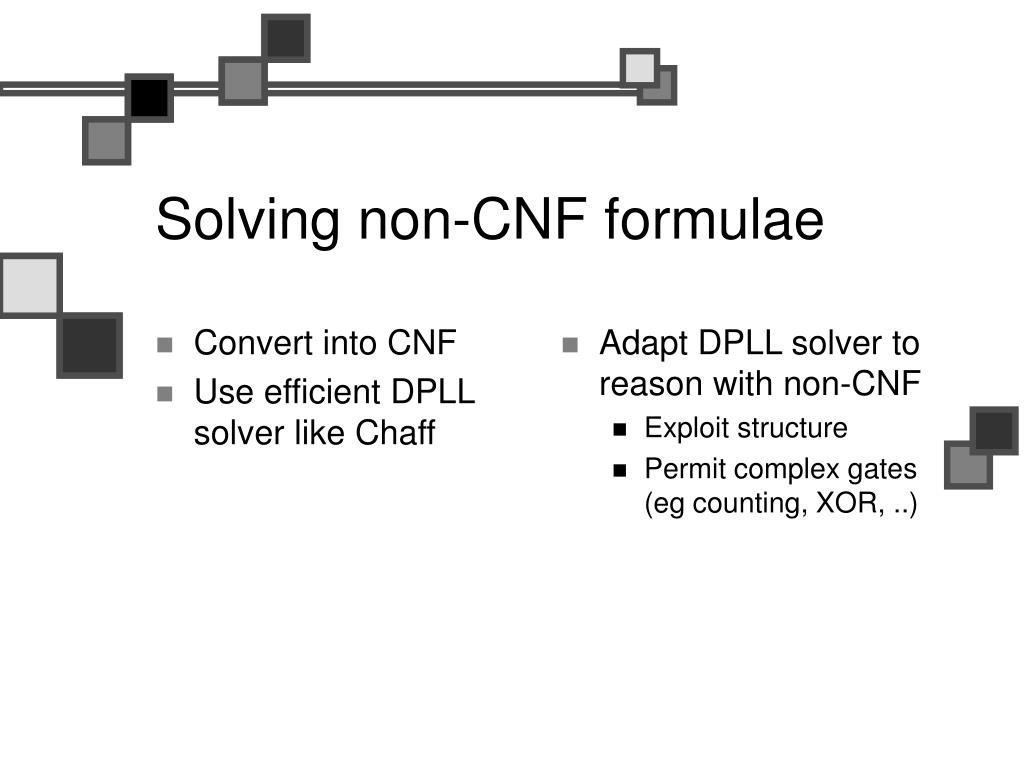 Solving non-CNF formulae

- Convert into CNF
- Use efficient DPLL solver like Chaff

- Adapt DPLL solver to reason with non-CNF
  - Exploit structure
  - Permit complex gates (eg counting, XOR, ..)